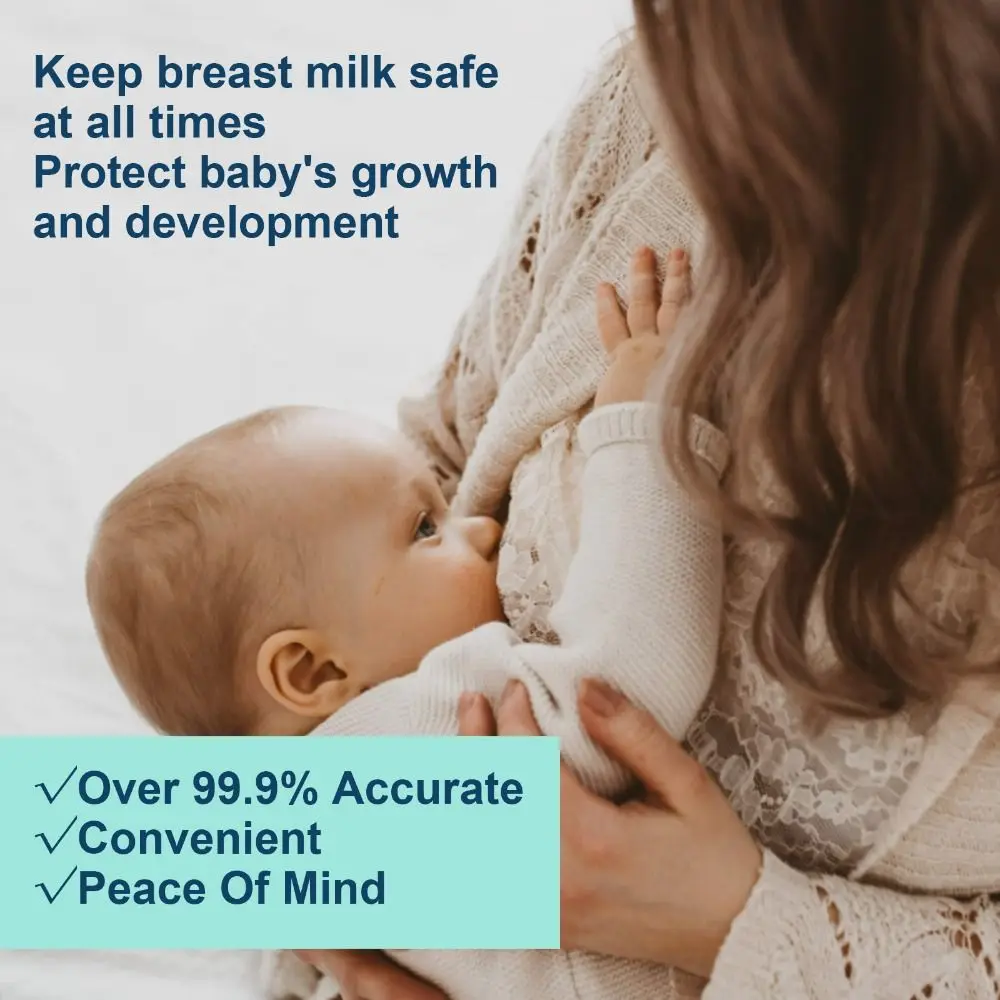 Keep breast milk safe at all times
Protect baby's growth and development

√Over 99.9% Accurate
√Convenient
√Peace Of Mind